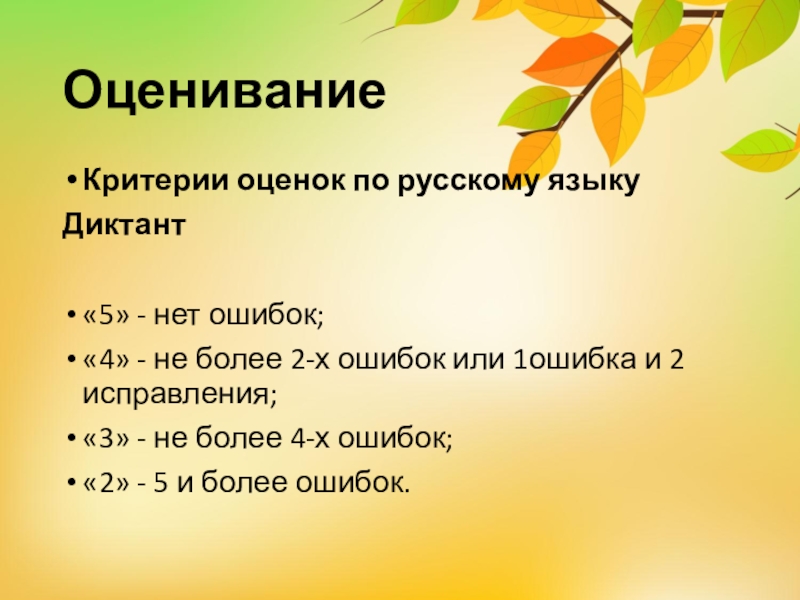 Оценивание

• Критерии оценок по русскому языку

Диктант

• «5» - нет ошибок;

• «4» - не более 2-х ошибок или 1ошибка и 2 исправления;

• «3» - не более 4-х ошибок;

• «2» - 5 и более ошибок.